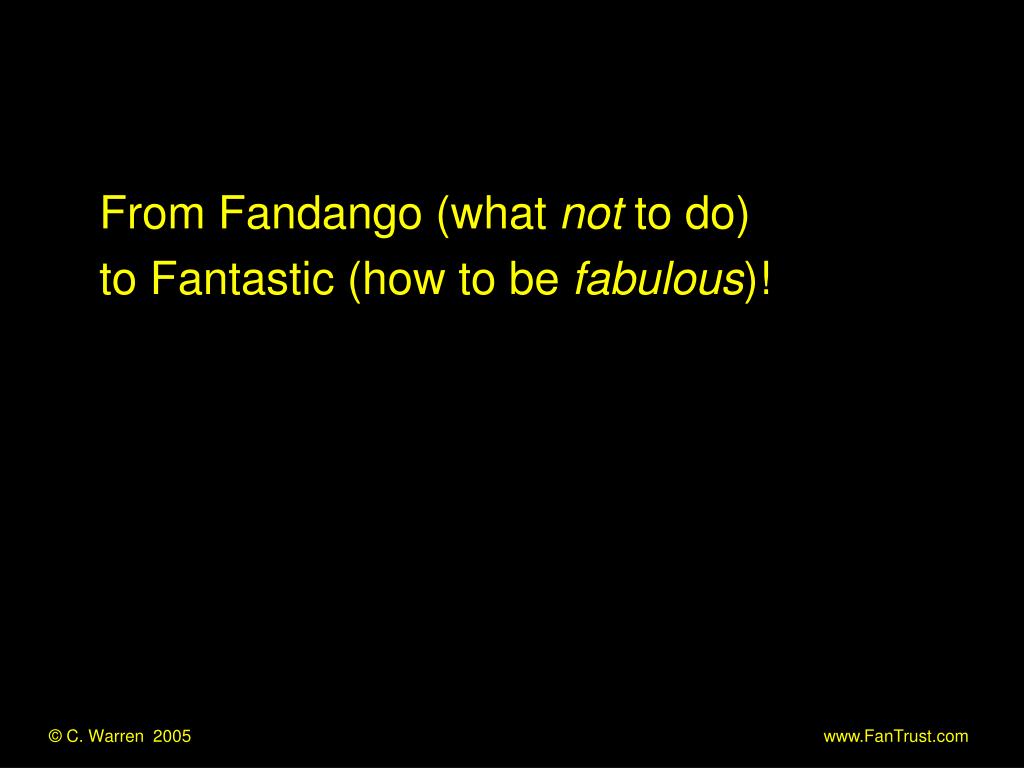 From Fandango (what not to do)
to Fantastic (how to be fabulous)!

© C. Warren 2005

www.FanTrust.com